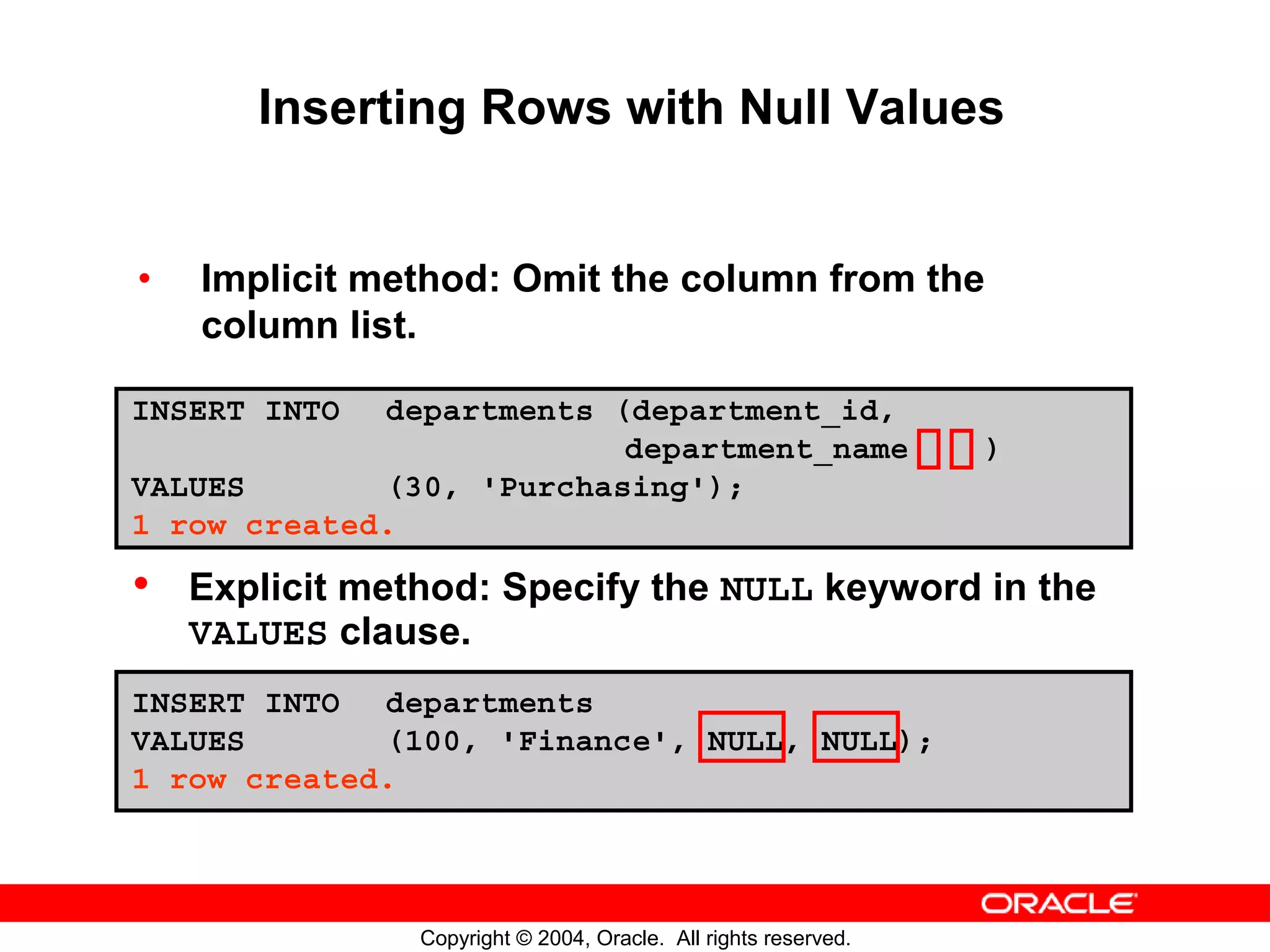 Inserting Rows with Null Values

• Implicit method: Omit the column from the column list.

INSERT INTO departments (department_id,
department_name )
VALUES (30, 'Purchasing');
1 row created.

• Explicit method: Specify the NULL keyword in the VALUES clause.

INSERT INTO departments
VALUES (100, 'Finance', NULL, NULL);
1 row created.

ORACLE

Copyright © 2004, Oracle. All rights reserved.